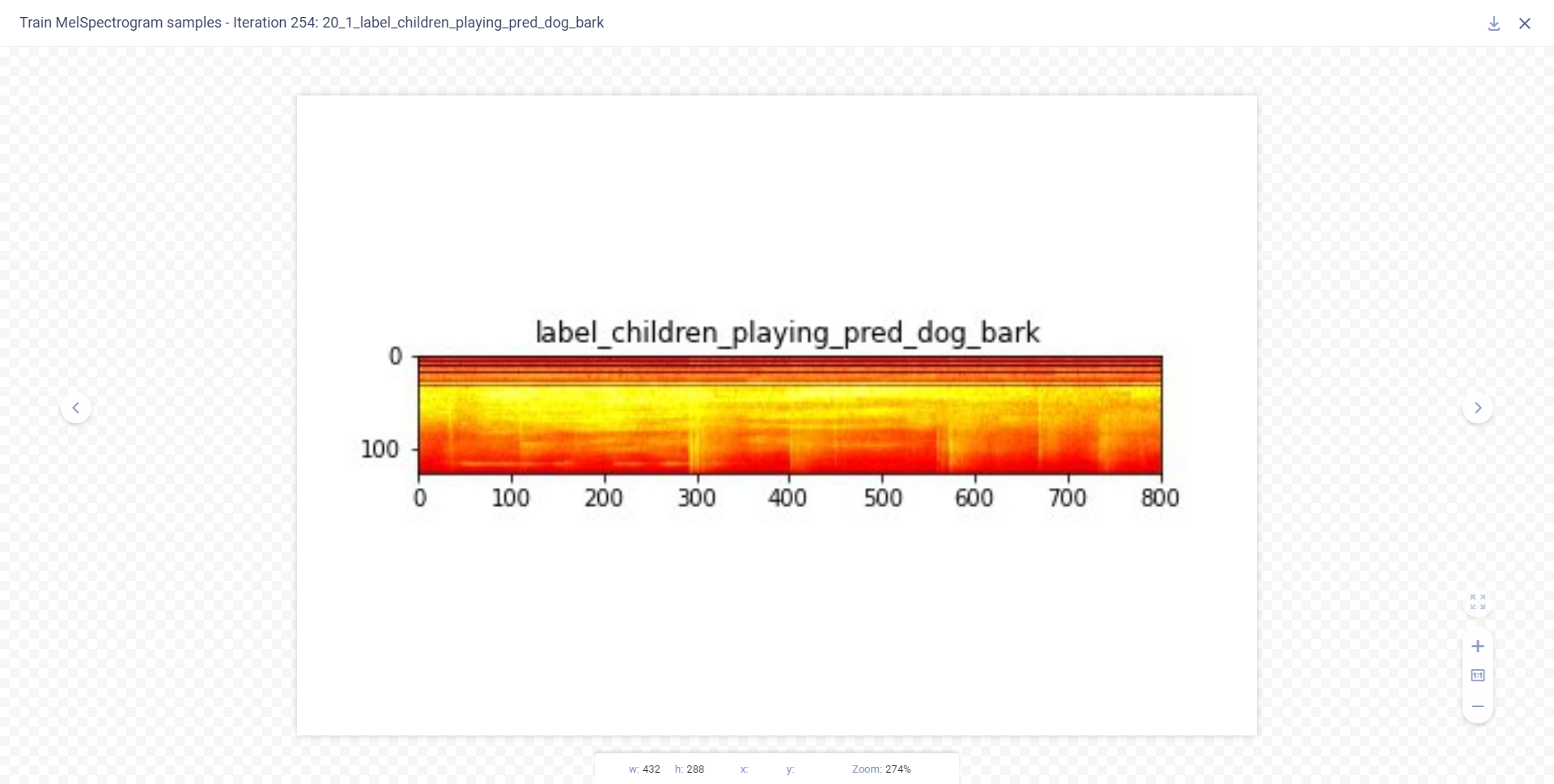 Train MelSpectrogram samples - Iteration 254: 20_1_label_children_playing_pred_dog_bark

label_children_playing_pred_dog_bark

0
100

0 100 200 300 400 500 600 700 800

1:1

w: 432 h: 288 x: y: Zoom: 274%